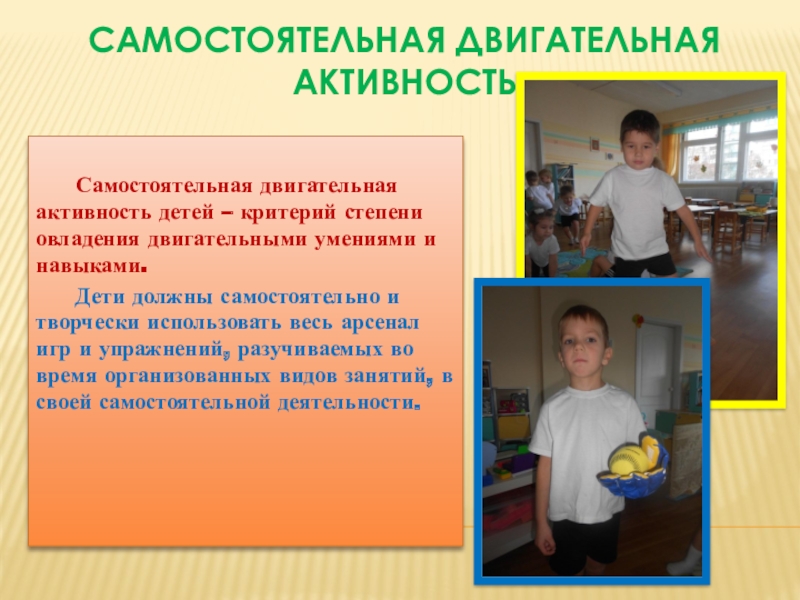 САМОСТОЯТЕЛЬНАЯ ДВИГАТЕЛЬНАЯ АКТИВНОСТЬ

Самостоятельная двигательная активность детей – критерий степени овладения двигательными умениями и навыками.

Дети должны самостоятельно и творчески использовать весь арсенал игр и упражнений, разучиваемых во время организованных видов занятий, в своей самостоятельной деятельности.